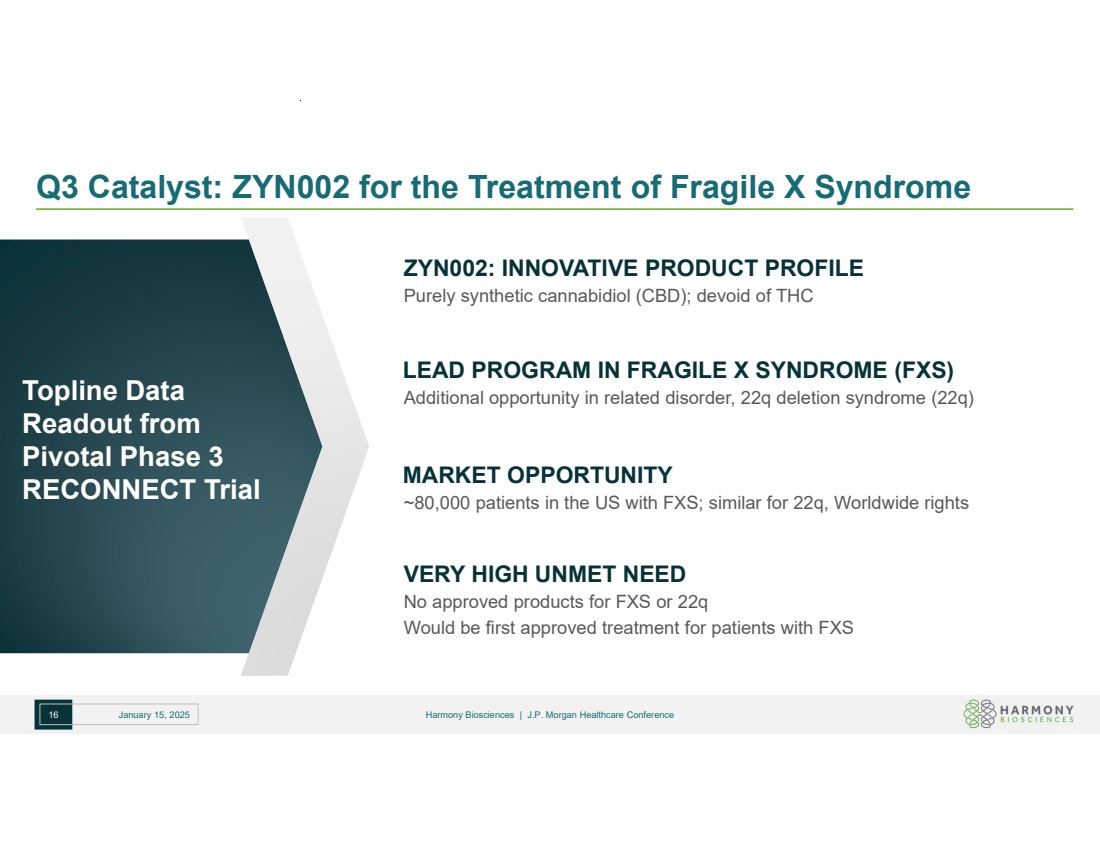 Q3 Catalyst: ZYN002 for the Treatment of Fragile X Syndrome

Topline Data Readout from Pivotal Phase 3 RECONNECT Trial

ZYN002: INNOVATIVE PRODUCT PROFILE
Purely synthetic cannabidiol (CBD); devoid of THC

LEAD PROGRAM IN FRAGILE X SYNDROME (FXS)
Additional opportunity in related disorder, 22q deletion syndrome (22q)

MARKET OPPORTUNITY
~80,000 patients in the US with FXS; similar for 22q, Worldwide rights

VERY HIGH UNMET NEED
No approved products for FXS or 22q
Would be first approved treatment for patients with FXS

16 January 15, 2025 Harmony Biosciences | J.P. Morgan Healthcare Conference HARMONY BIOSCIENCES